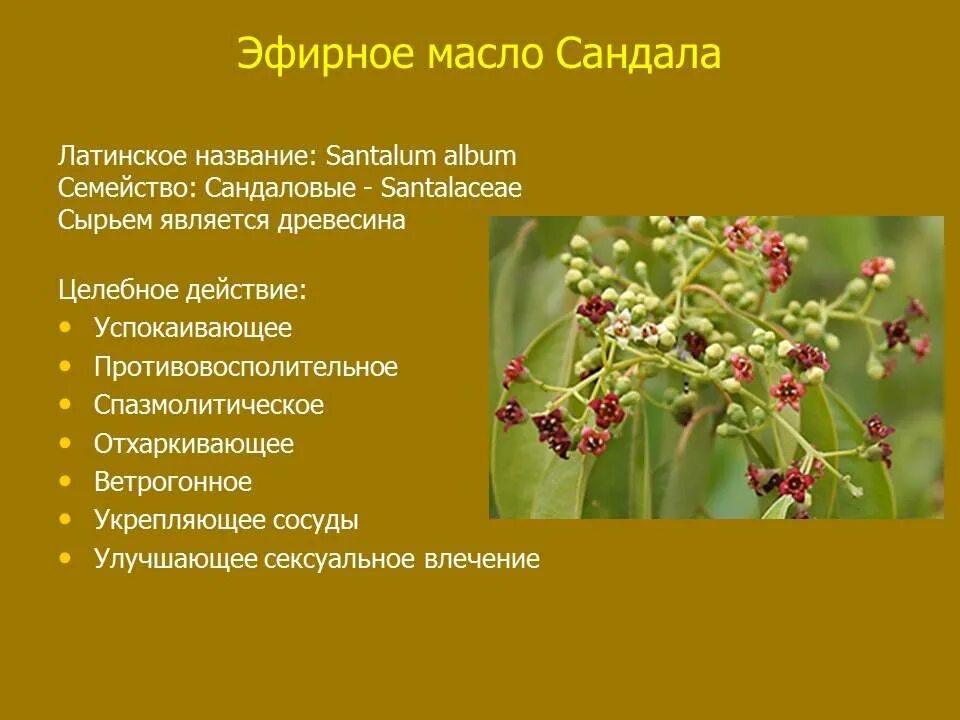 Эфирное масло Сандала

Латинское название: Santalum album
Семейство: Сандаловые - Santalaceae
Сырьем является древесина

Целебное действие:
• Успокаивающее
• Противовосполительное
• Спазмолитическое
• Отхаркивающее
• Ветрогонное
• Укрепляющее сосуды
• Улучшающее сексуальное влечение